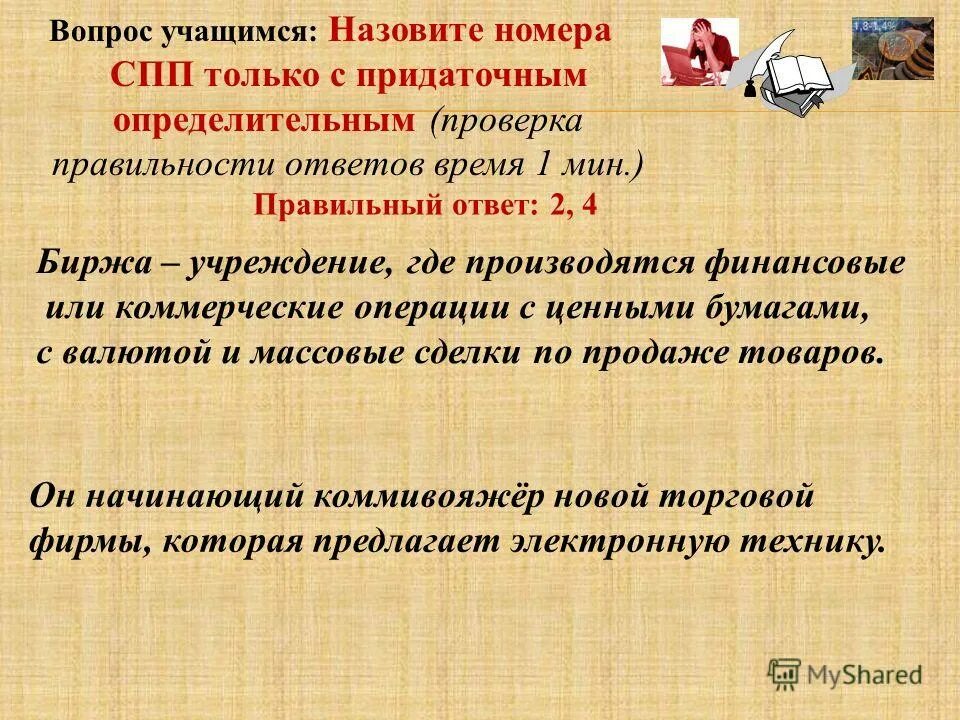 Вопрос учащимся: Назовите номера СПП только с придаточным определительным (проверка правильности ответов время 1 мин.)

Правильный ответ: 2, 4

Биржа – учреждение, где производятся финансовые или коммерческие операции с ценными бумагами, с валютой и массовые сделки по продаже товаров.

Он начинающий коммивояжёр новой торговой фирмы, которая предлагает электронную технику.

MyShared